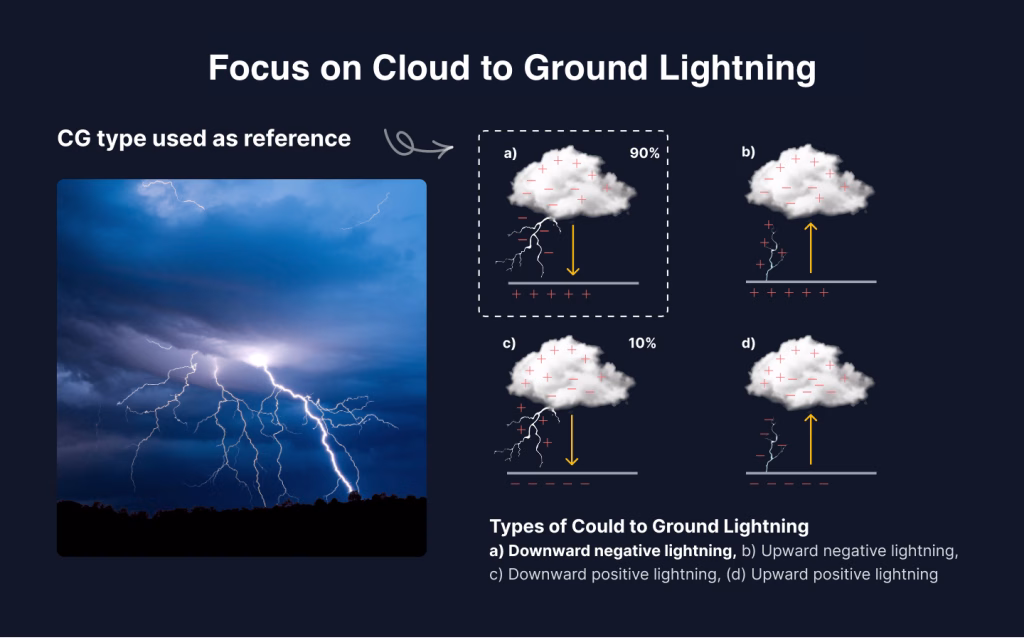 Focus on Cloud to Ground Lightning

CG type used as reference

a) 90%

b)

c) 10%

d)

Types of Could to Ground Lightning

a) Downward negative lightning, b) Upward negative lightning, c) Downward positive lightning, (d) Upward positive lightning